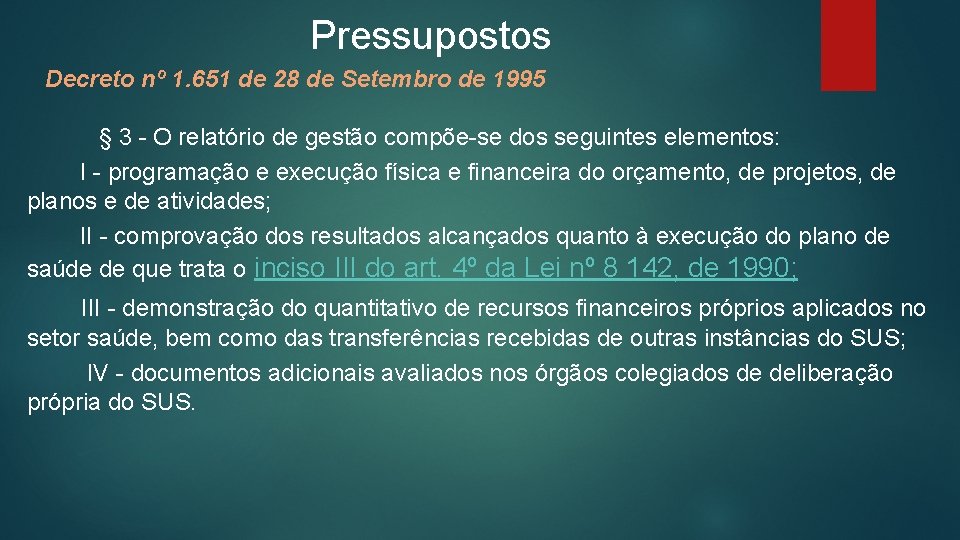 Pressupostos

Decreto nº 1.651 de 28 de Setembro de 1995

§ 3 - O relatório de gestão compõe-se dos seguintes elementos:

I - programação e execução física e financeira do orçamento, de projetos, de planos e de atividades;

II - comprovação dos resultados alcançados quanto à execução do plano de saúde de que trata o inciso III do art. 4º da Lei nº 8 142, de 1990;

III - demonstração do quantitativo de recursos financeiros próprios aplicados no setor saúde, bem como das transferências recebidas de outras instâncias do SUS;

IV - documentos adicionais avaliados nos órgãos colegiados de deliberação própria do SUS.